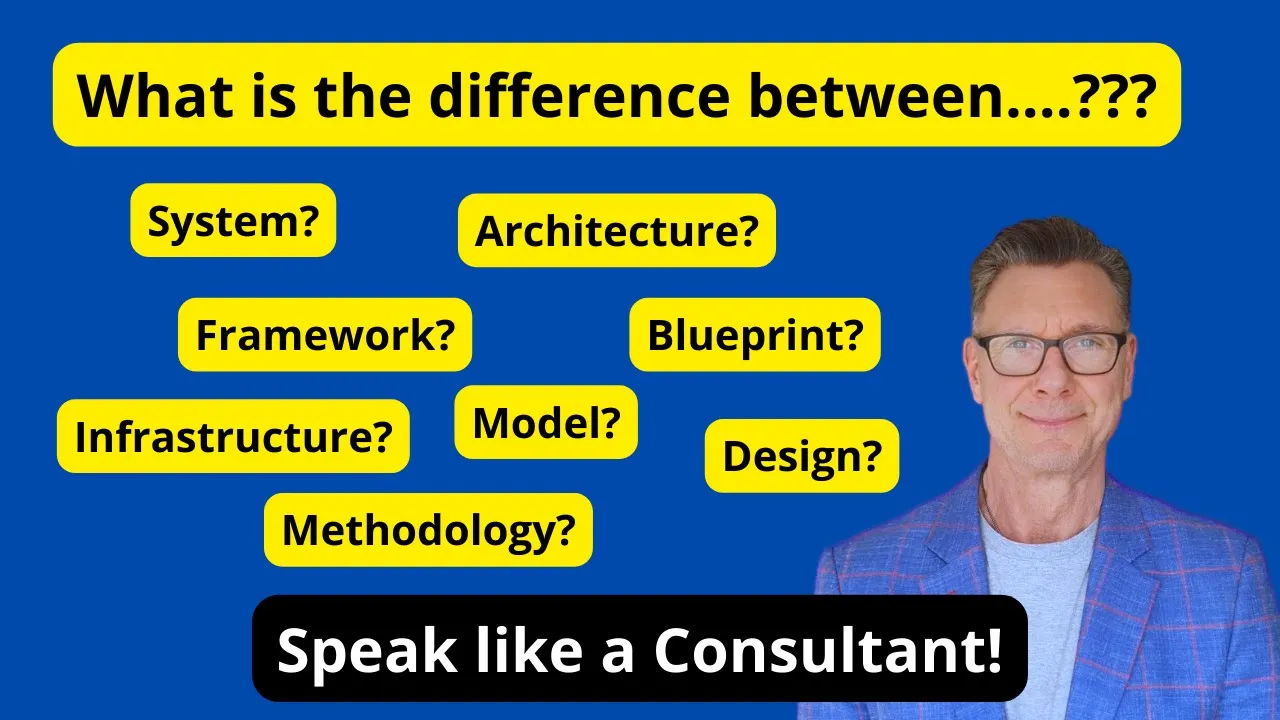 What is the difference between....???

System?

Architecture?

Framework?

Blueprint?

Infrastructure?

Model?

Design?

Methodology?

Speak like a Consultant!